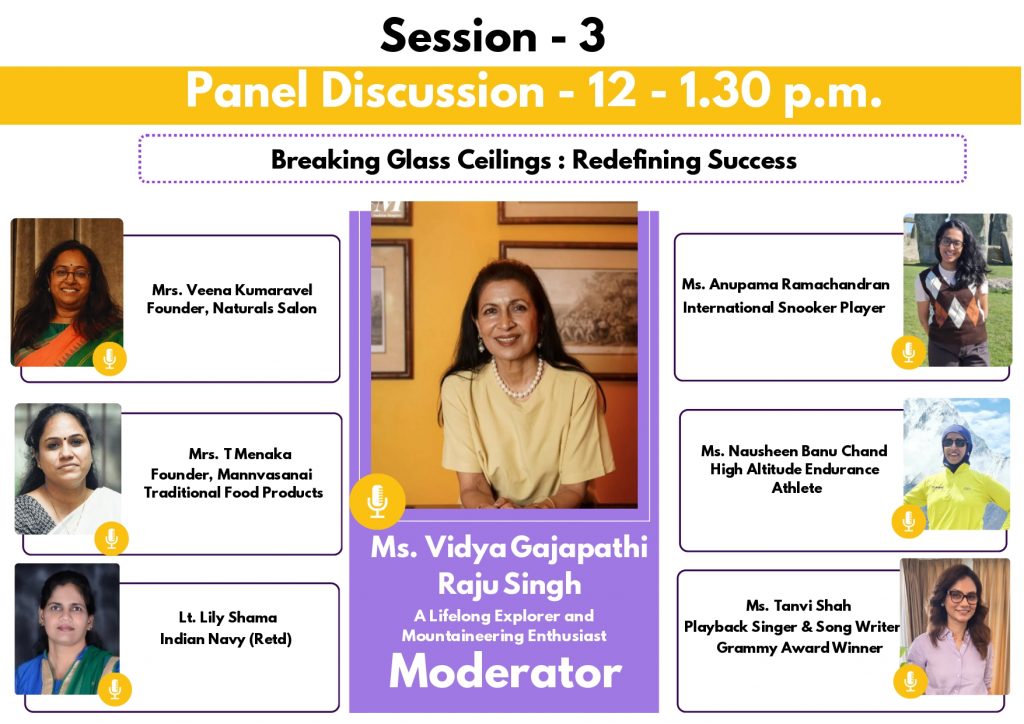 Session - 3

Panel Discussion - 12 - 1.30 p.m.

Breaking Glass Ceilings : Redefining Success

Mrs. Veena Kumaravel
Founder, Naturals Salon

Mrs. T Menaka
Founder, Mannvasanai Traditional Food Products

Lt. Lily Shama
Indian Navy (Retd)

Ms. Vidya Gajapathi Raju Singh
A Lifelong Explorer and Mountaineering Enthusiast
Moderator

Ms. Anupama Ramachandran
International Snooker Player

Ms. Nausheen Banu Chand
High Altitude Endurance Athlete

Ms. Tanvi Shah
Playback Singer & Song Writer
Grammy Award Winner